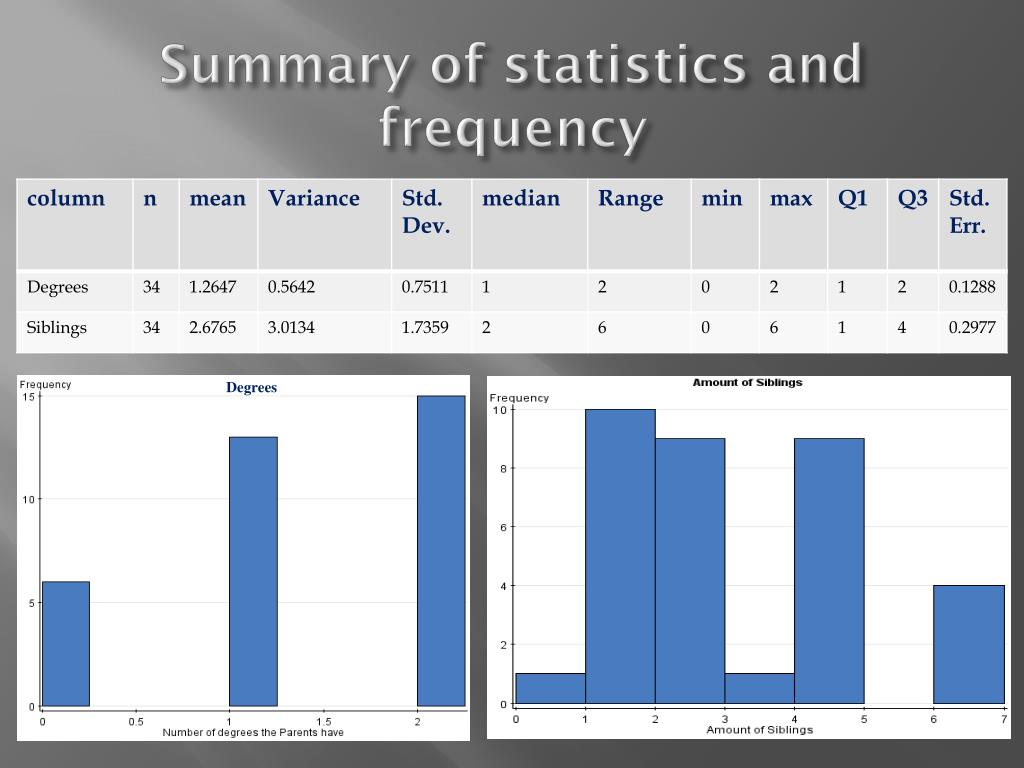 Summary of statistics and frequency

| column | n | mean | Variance | Std. Dev. | median | Range | min | max | Q1 | Q3 | Std. Err. |
|---|---|---|---|---|---|---|---|---|---|---|---|
| Degrees | 34 | 1.2647 | 0.5642 | 0.7511 | 1 | 2 | 0 | 2 | 1 | 2 | 0.1288 |
| Siblings | 34 | 2.6765 | 3.0134 | 1.7359 | 2 | 6 | 0 | 6 | 1 | 4 | 0.2977 |

Frequency
Degrees
15
10
5
0
0
0.5
1
1.5
2
Number of degrees the Parents have

Amount of Siblings
Frequency
10
8
6
4
2
0
0
1
2
3
4
5
6
7
Amount of Siblings